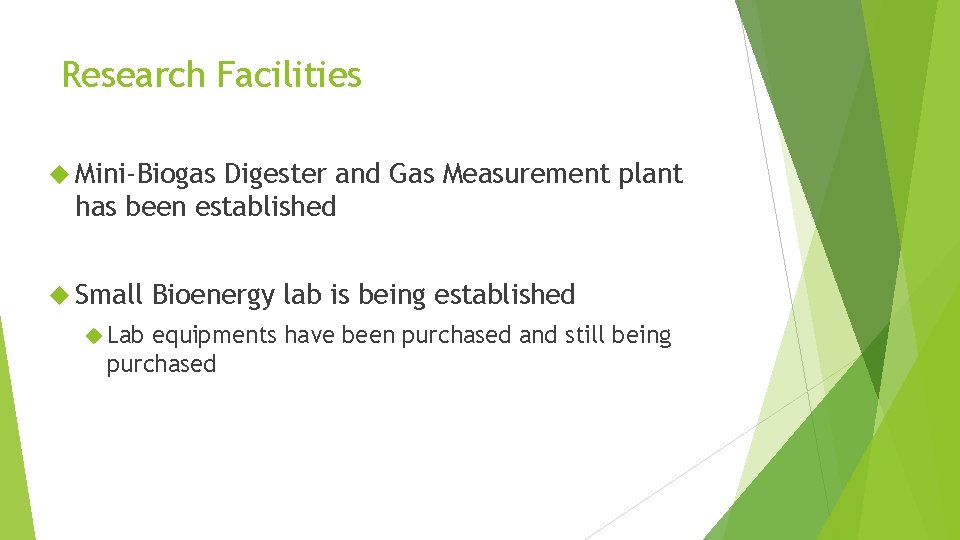 Research Facilities

Mini-Biogas Digester and Gas Measurement plant has been established

Small Bioenergy lab is being established

Lab equipments have been purchased and still being purchased